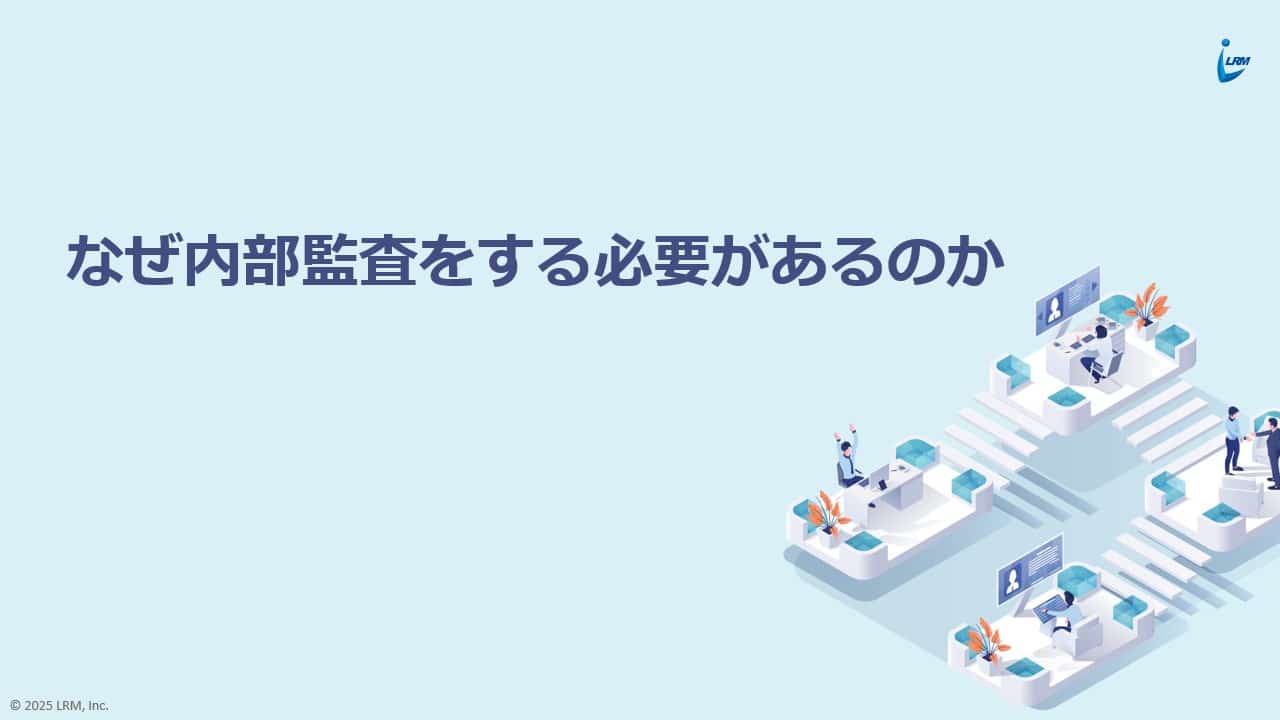 LRM

なぜ内部監査をする必要があるのか

© 2025 LRM, Inc.